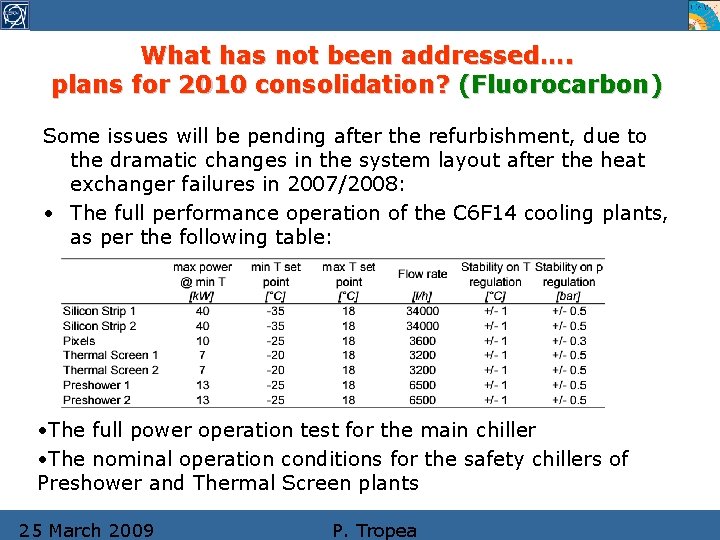 What has not been addressed.... plans for 2010 consolidation? (Fluorocarbon)

Some issues will be pending after the refurbishment, due to the dramatic changes in the system layout after the heat exchanger failures in 2007/2008:

• The full performance operation of the C6F14 cooling plants, as per the following table:

| | max power @ min T [kW] | min T set point [°C] | max T set point [°C] | Flow rate [l/h] | Stability on T regulation [°C] | Stability on p regulation [bar] |
|---|---|---|---|---|---|---|
| Silicon Strip 1 | 40 | -35 | 18 | 34000 | +/- 1 | +/- 0.5 |
| Silicon Strip 2 | 40 | -35 | 18 | 34000 | +/- 1 | +/- 0.5 |
| Pixels | 10 | -25 | 18 | 3600 | +/- 1 | +/- 0.3 |
| Thermal Screen 1 | 7 | -20 | 18 | 3200 | +/- 1 | +/- 0.5 |
| Thermal Screen 2 | 7 | -20 | 18 | 3200 | +/- 1 | +/- 0.5 |
| Preshower 1 | 13 | -25 | 18 | 6500 | +/- 1 | +/- 0.5 |
| Preshower 2 | 13 | -25 | 18 | 6500 | +/- 1 | +/- 0.5 |

•The full power operation test for the main chiller

•The nominal operation conditions for the safety chillers of Preshower and Thermal Screen plants

25 March 2009 P. Tropea